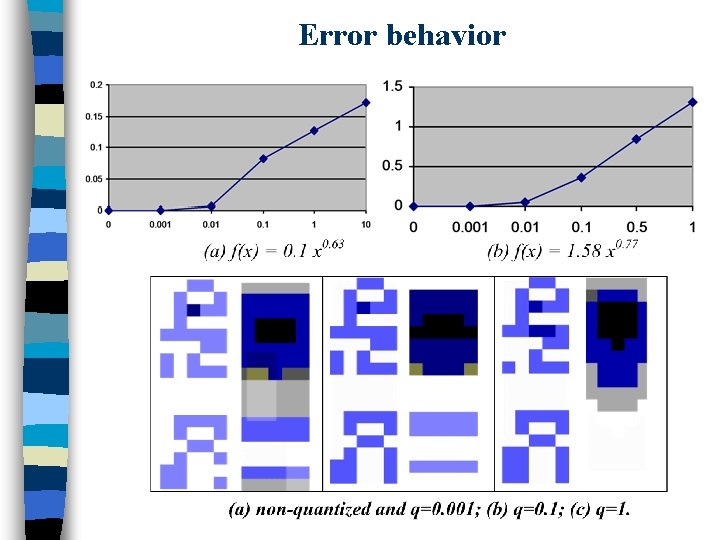 Error behavior

0.2
0.15
0.1
0.05
0
0
0.001
0.01
0.1
1
10

(a) $f(x) = 0.1\ x^{0.63}$

1.5
1
0.5
0
0
0.001
0.01
0.1
0.5
1

(b) $f(x) = 1.58\ x^{0.77}$

(a) non-quantized and q=0.001; (b) q=0.1; (c) q=1.